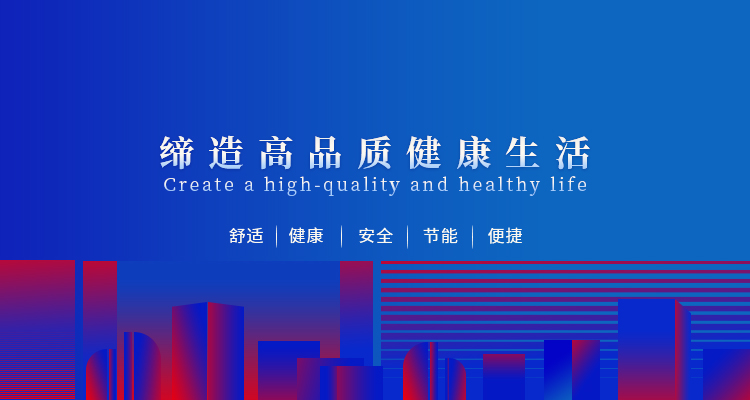 缔造高品质健康生活
Create a high-quality and healthy life

舒适 | 健康 | 安全 | 节能 | 便捷